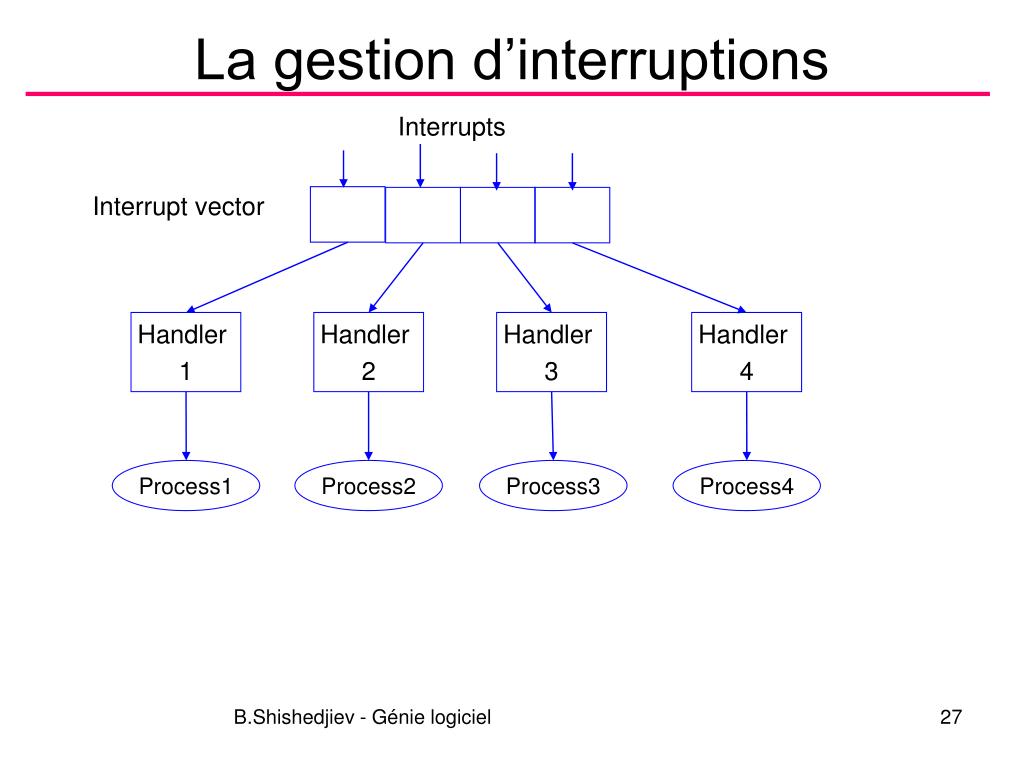 La gestion d’interruptions

Interrupts

Interrupt vector

Handler 1

Handler 2

Handler 3

Handler 4

Process1

Process2

Process3

Process4

B.Shishedjiev - Génie logiciel

27